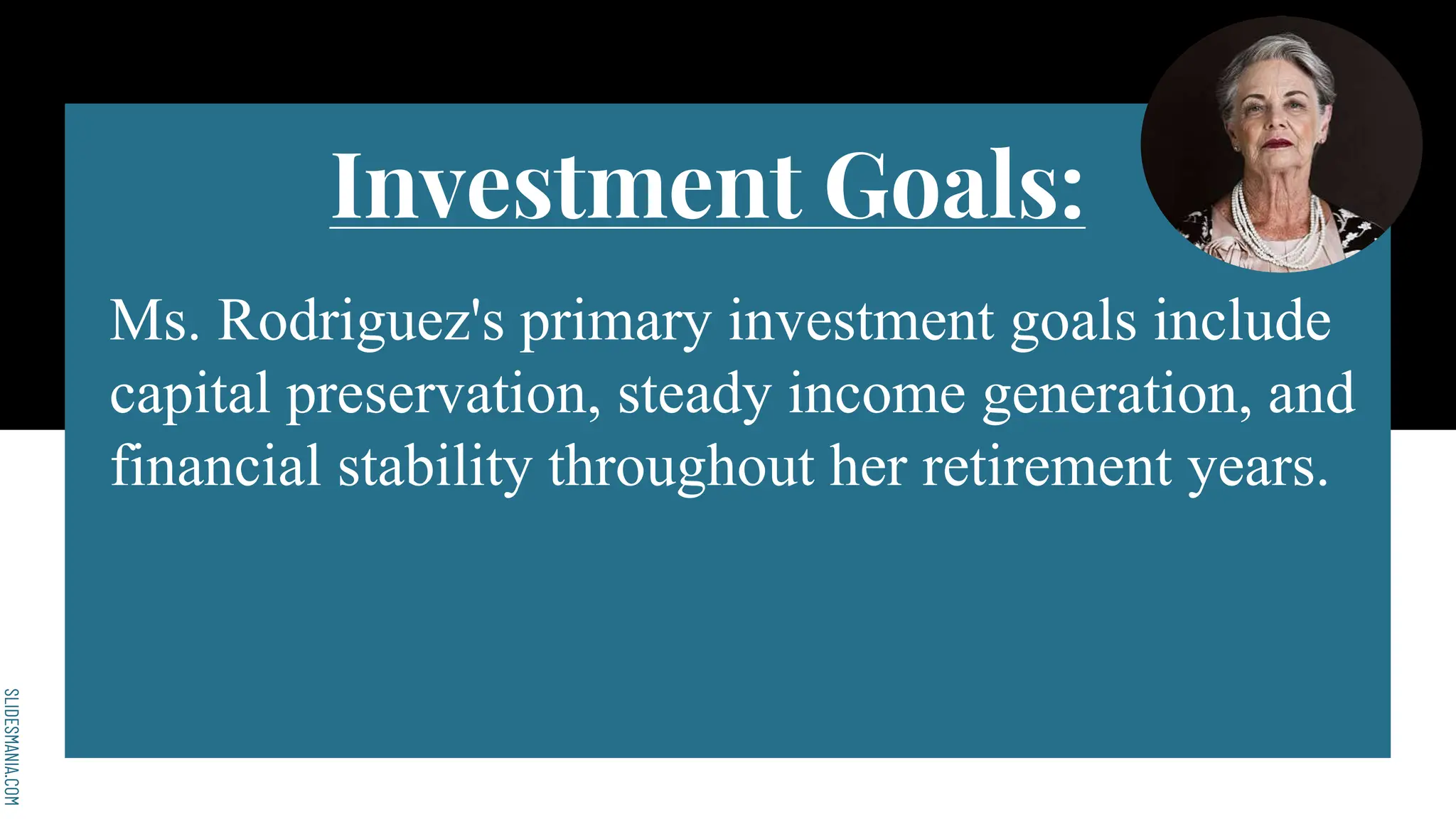 Investment Goals:

Ms. Rodriguez's primary investment goals include capital preservation, steady income generation, and financial stability throughout her retirement years.

SLIDESMANIA.COM